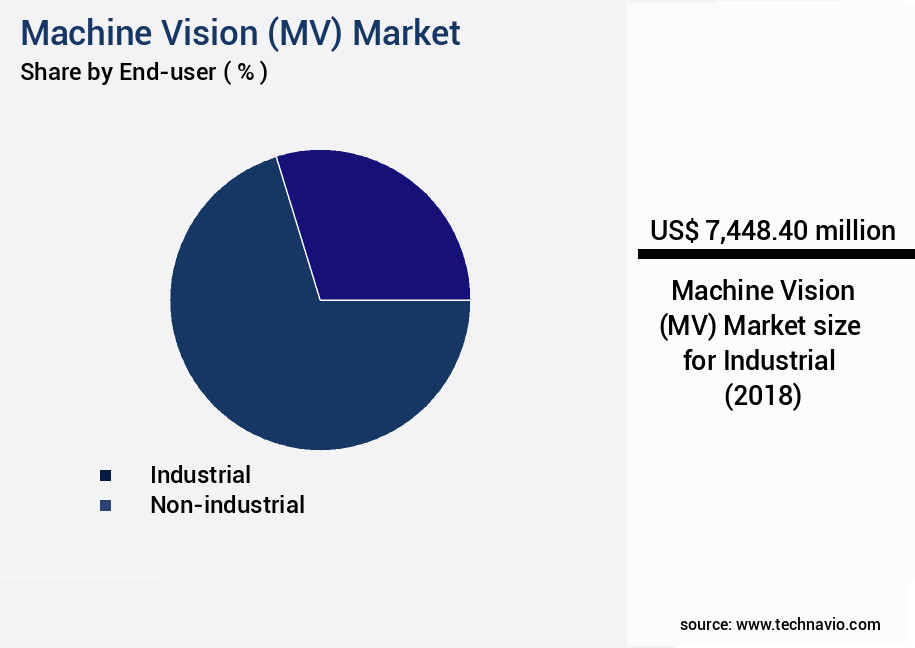 Machine Vision (MV) Market
Share by End-user ( % )

Industrial
Non-industrial

US$ 7,448.40 million

Machine Vision (MV) Market size for Industrial (2018)

source: www.technavio.com